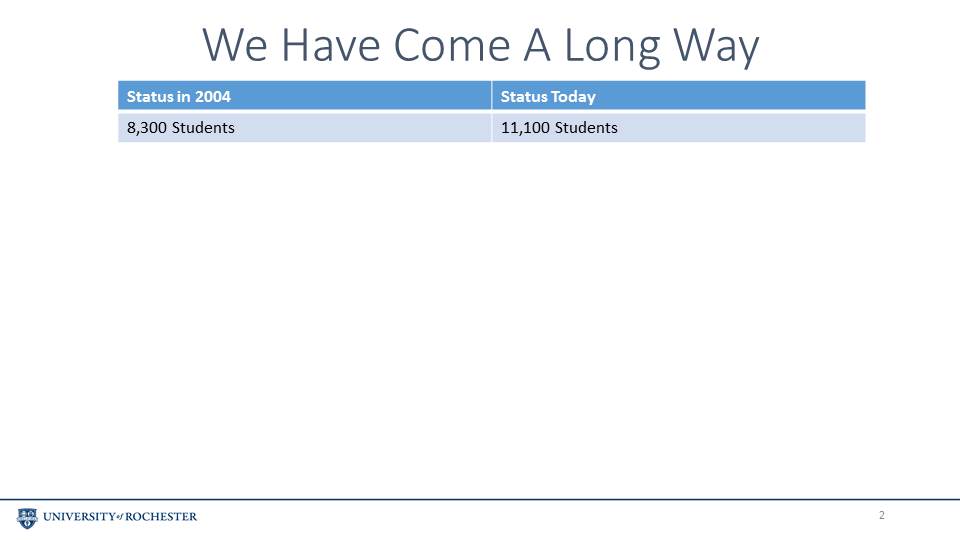 We Have Come A Long Way

| Status in 2004 | Status Today |
|---|---|
| 8,300 Students | 11,100 Students |

UNIVERSITY of ROCHESTER

2